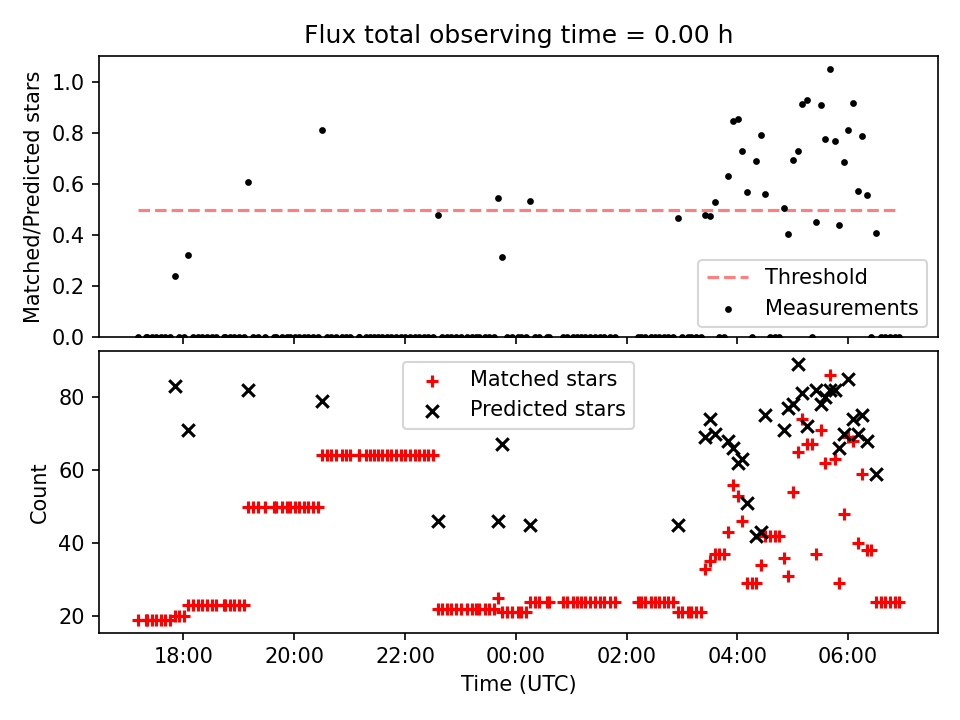 Flux total observing time = 0.00 h

Matched/Predicted stars

1.0
0.8
0.6
0.4
0.2
0.0

Threshold
Measurements

Matched stars
Predicted stars

Count

80
60
40
20

18:00
20:00
22:00
00:00
02:00
04:00
06:00

Time (UTC)